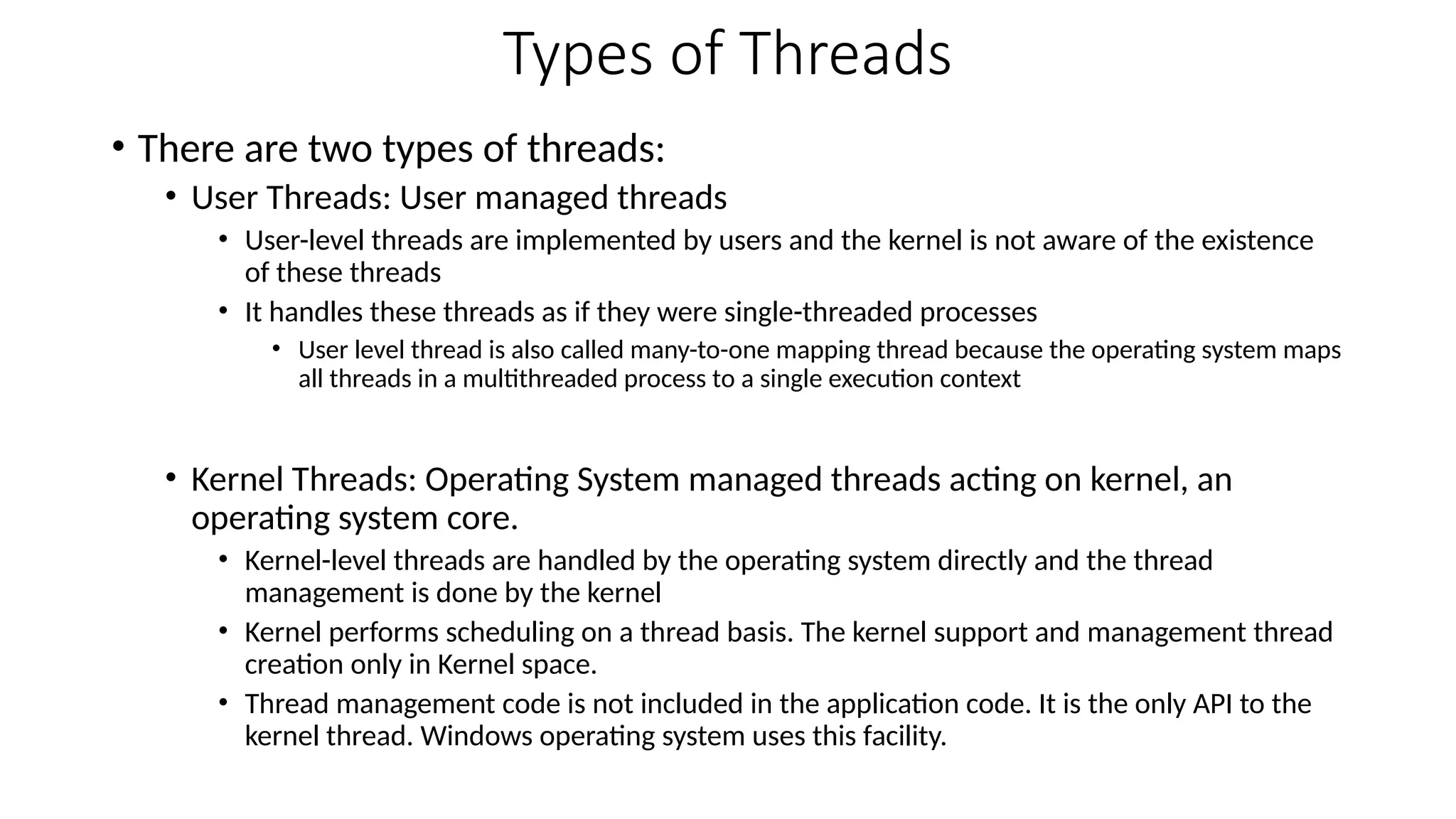 Types of Threads

• There are two types of threads:
  • User Threads: User managed threads
    • User-level threads are implemented by users and the kernel is not aware of the existence of these threads
    • It handles these threads as if they were single-threaded processes
      • User level thread is also called many-to-one mapping thread because the operating system maps all threads in a multithreaded process to a single execution context

  • Kernel Threads: Operating System managed threads acting on kernel, an operating system core.
    • Kernel-level threads are handled by the operating system directly and the thread management is done by the kernel
    • Kernel performs scheduling on a thread basis. The kernel support and management thread creation only in Kernel space.
    • Thread management code is not included in the application code. It is the only API to the kernel thread. Windows operating system uses this facility.